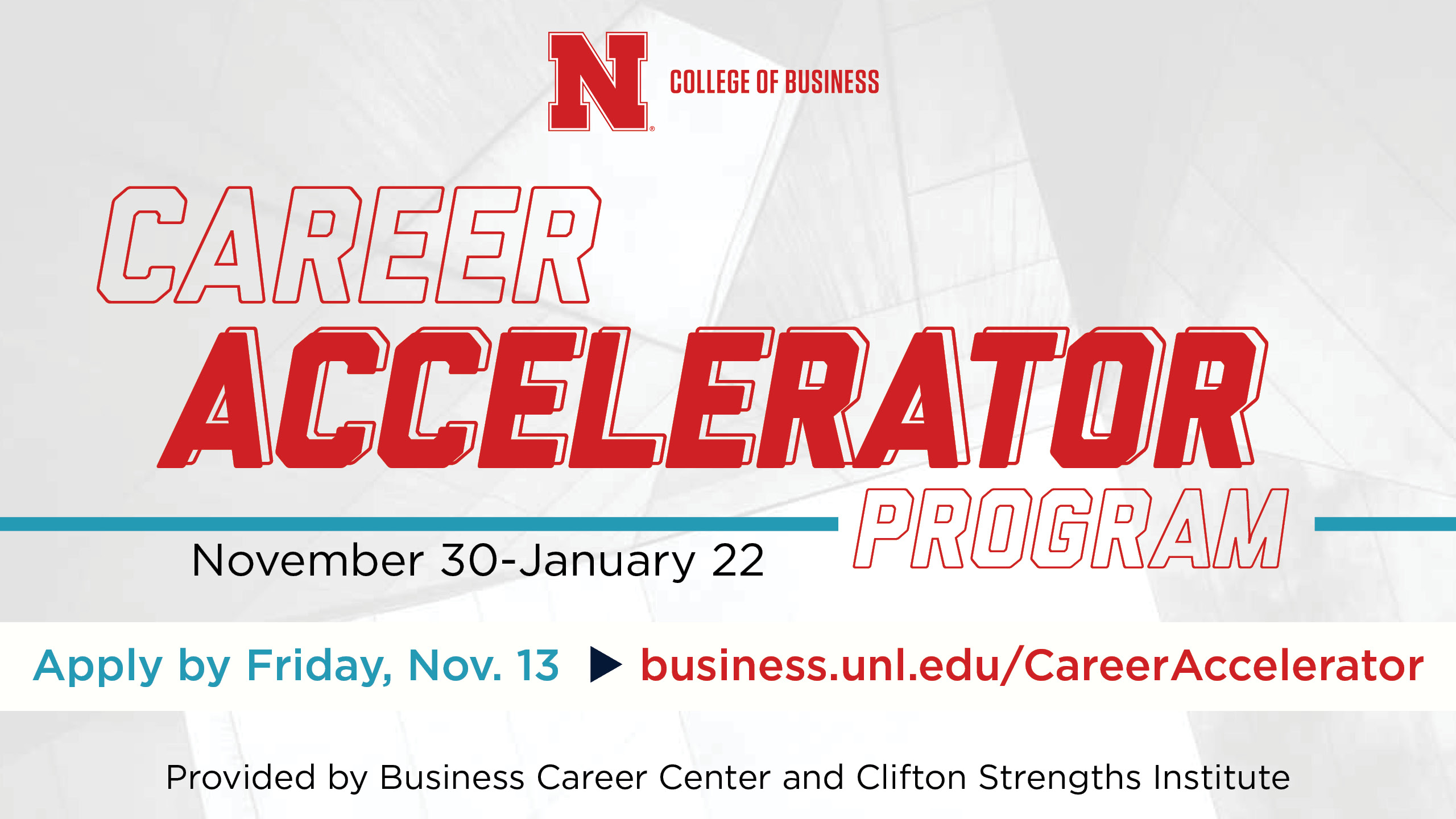 N COLLEGE OF BUSINESS

CAREER ACCELERATOR PROGRAM

November 30-January 22

Apply by Friday, Nov. 13 business.unl.edu/CareerAccelerator

Provided by Business Career Center and Clifton Strengths Institute